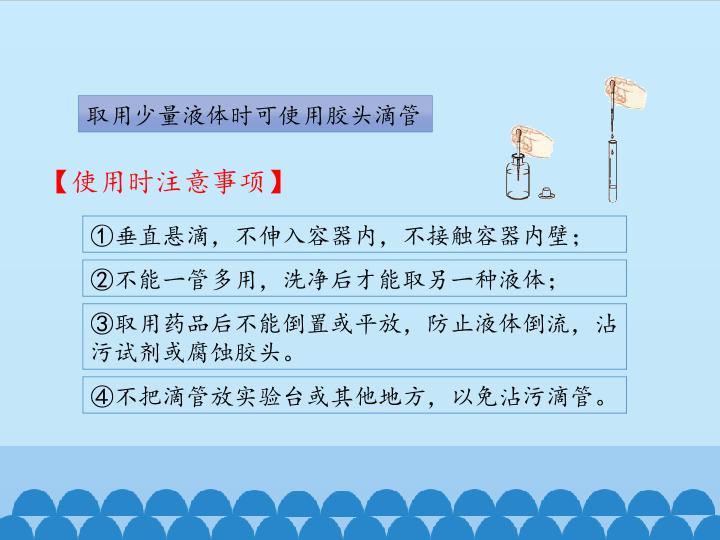 取用少量液体时可使用胶头滴管

【使用时注意事项】

①垂直悬滴，不伸入容器内，不接触容器内壁；

②不能一管多用，洗净后才能取另一种液体；

③取用药品后不能倒置或平放，防止液体倒流，沾污试剂或腐蚀胶头。

④不把滴管放实验台或其他地方，以免沾污滴管。